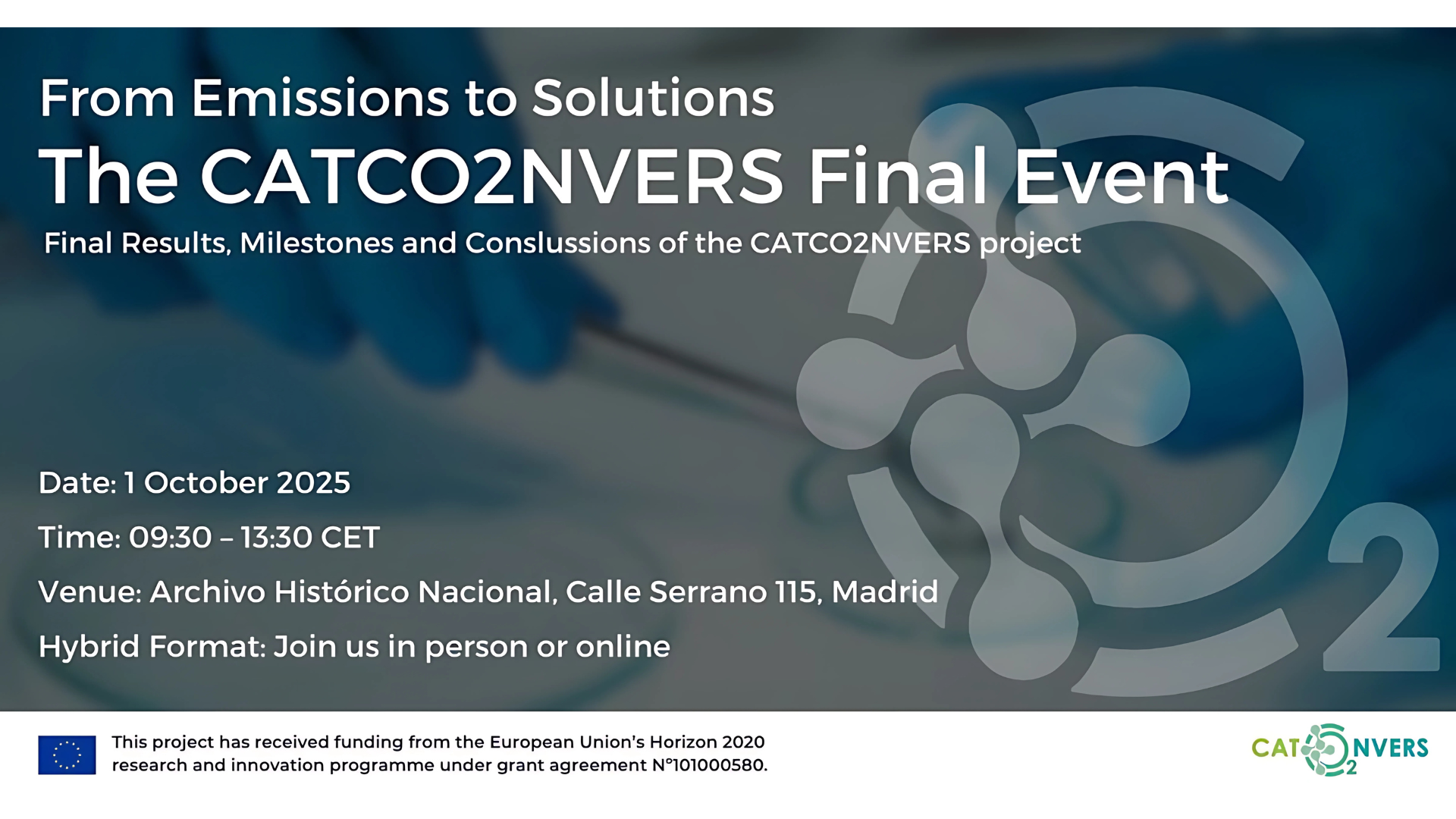 From Emissions to Solutions

The CATCO2NVERS Final Event

Final Results, Milestones and Conslussions of the CATCO2NVERS project

Date: 1 October 2025

Time: 09:30 – 13:30 CET

Venue: Archivo Histórico Nacional, Calle Serrano 115, Madrid

Hybrid Format: Join us in person or online

This project has received funding from the European Union's Horizon 2020 research and innovation programme under grant agreement N°101000580.

CAT NVERS 2